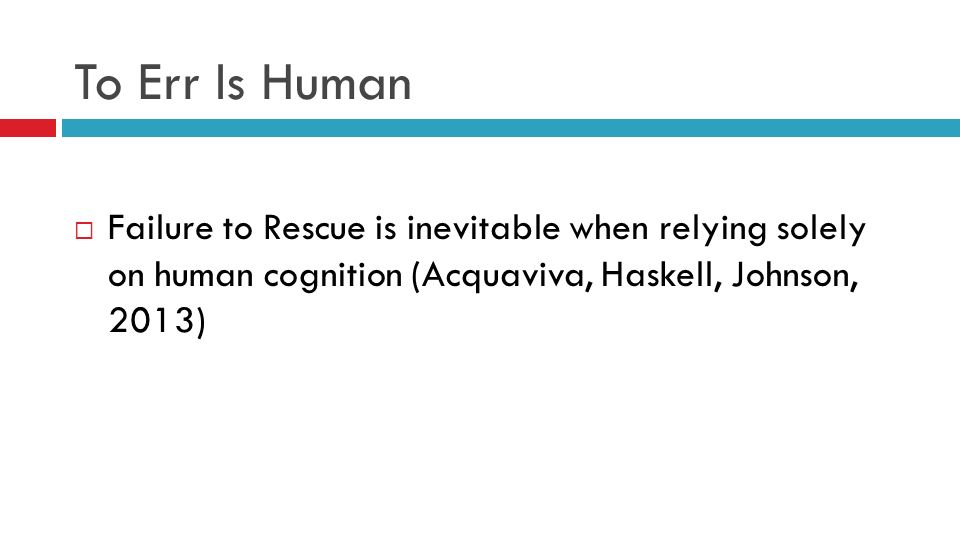 To Err Is Human

□ Failure to Rescue is inevitable when relying solely on human cognition (Acquaviva, Haskell, Johnson, 2013)